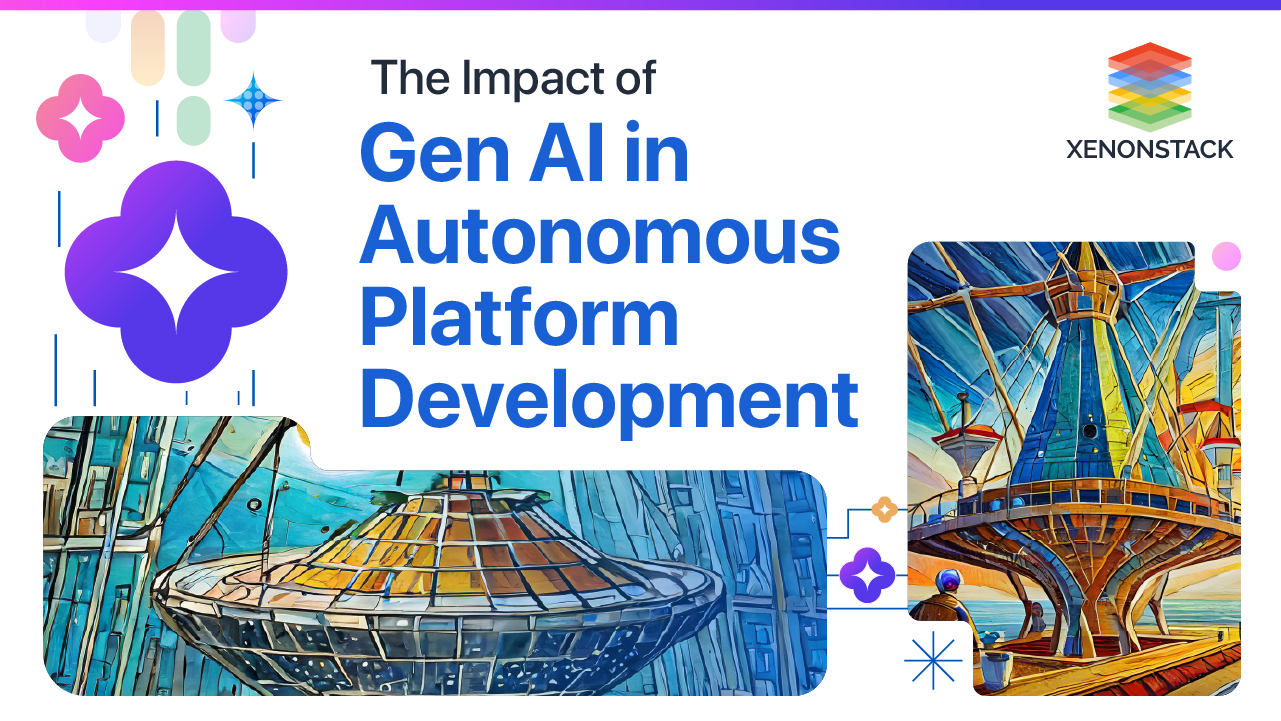 The Impact of
Gen AI in Autonomous Platform Development

XENONSTACK